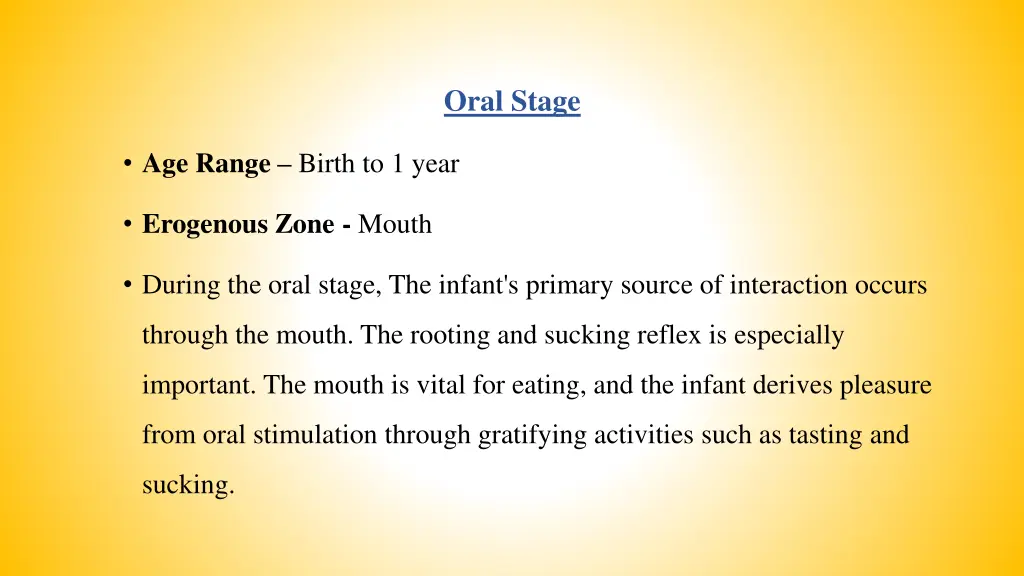 Oral Stage

• Age Range – Birth to 1 year

• Erogenous Zone - Mouth

• During the oral stage, The infant's primary source of interaction occurs through the mouth. The rooting and sucking reflex is especially important. The mouth is vital for eating, and the infant derives pleasure from oral stimulation through gratifying activities such as tasting and sucking.